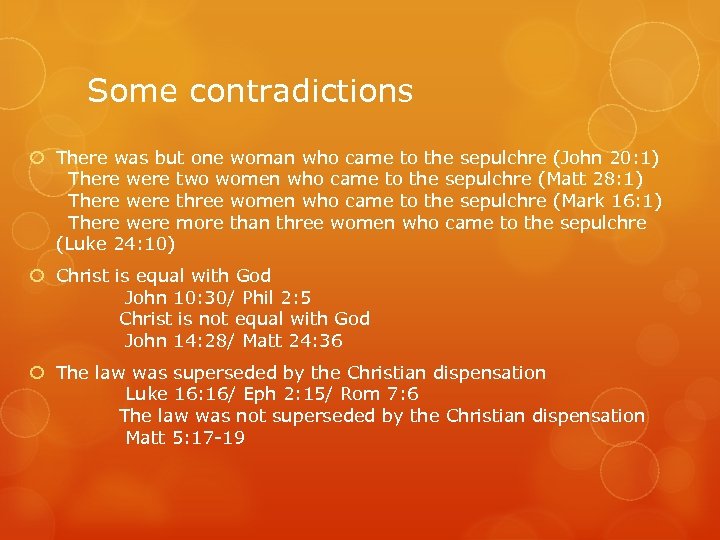 Some contradictions

There was but one woman who came to the sepulchre (John 20:1)
There were two women who came to the sepulchre (Matt 28:1)
There were three women who came to the sepulchre (Mark 16:1)
There were more than three women who came to the sepulchre (Luke 24:10)

Christ is equal with God
John 10:30/ Phil 2:5
Christ is not equal with God
John 14:28/ Matt 24:36

The law was superseded by the Christian dispensation
Luke 16:16/ Eph 2:15/ Rom 7:6
The law was not superseded by the Christian dispensation
Matt 5:17-19